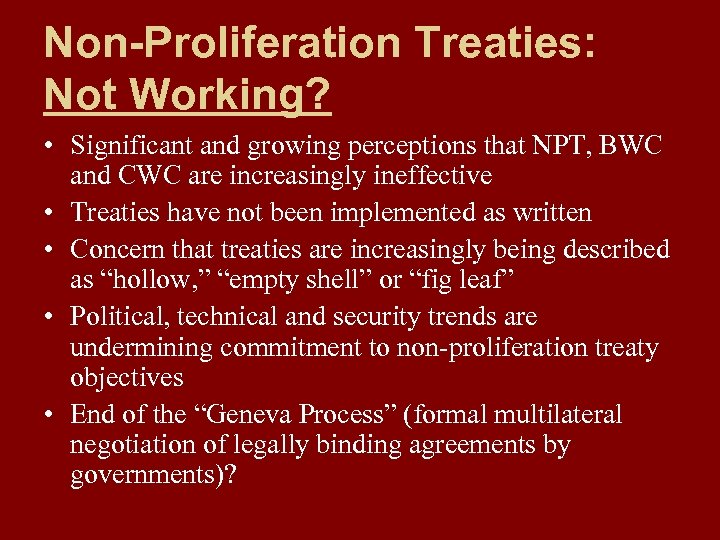 Non-Proliferation Treaties: Not Working?

• Significant and growing perceptions that NPT, BWC and CWC are increasingly ineffective
• Treaties have not been implemented as written
• Concern that treaties are increasingly being described as “hollow,” “empty shell” or “fig leaf”
• Political, technical and security trends are undermining commitment to non-proliferation treaty objectives
• End of the “Geneva Process” (formal multilateral negotiation of legally binding agreements by governments)?